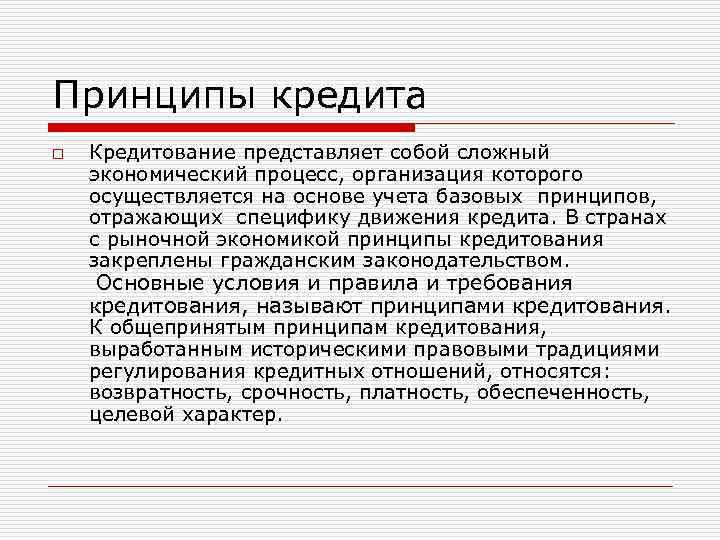 Принципы кредита

Кредитование представляет собой сложный экономический процесс, организация которого осуществляется на основе учета базовых принципов, отражающих специфику движения кредита. В странах с рыночной экономикой принципы кредитования закреплены гражданским законодательством. Основные условия и правила и требования кредитования, называют принципами кредитования. К общепринятым принципам кредитования, выработанным историческими правовыми традициями регулирования кредитных отношений, относятся: возвратность, срочность, платность, обеспеченность, целевой характер.